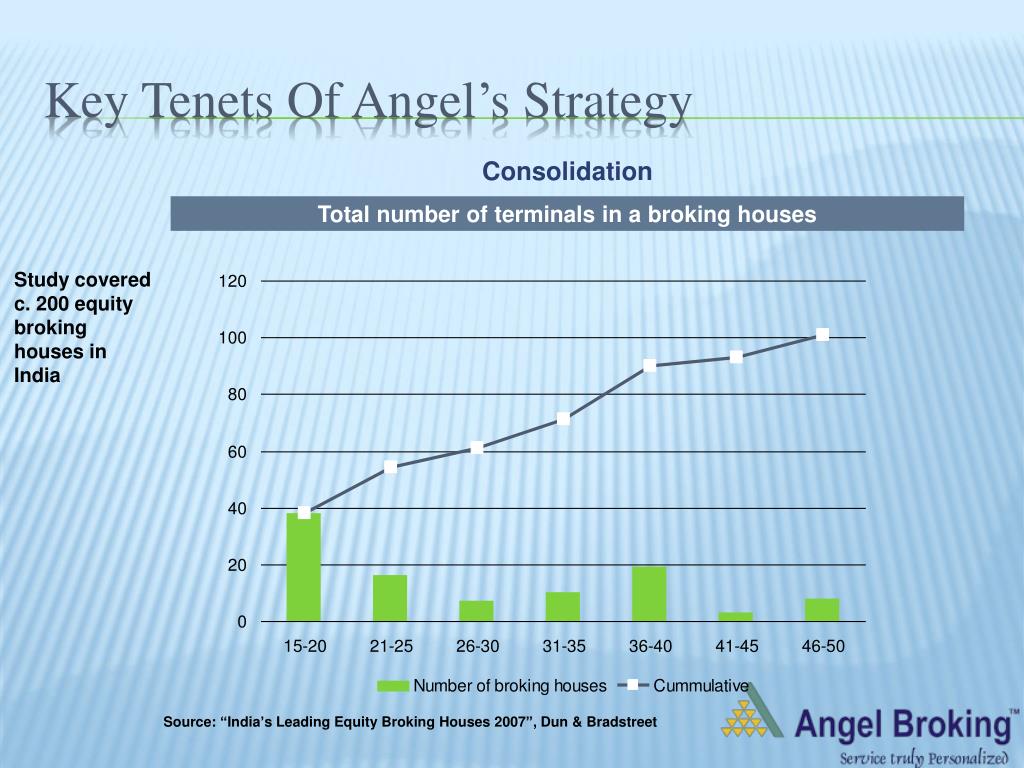 Key Tenets Of Angel's Strategy

Consolidation

Total number of terminals in a broking houses

Study covered c. 200 equity broking houses in India

120
100
80
60
40
20
0

15-20 21-25 26-30 31-35 36-40 41-45 46-50

Number of broking houses Cummulative

Source: "India's Leading Equity Broking Houses 2007", Dun & Bradstreet

Angel Broking™
Service truly Personalized